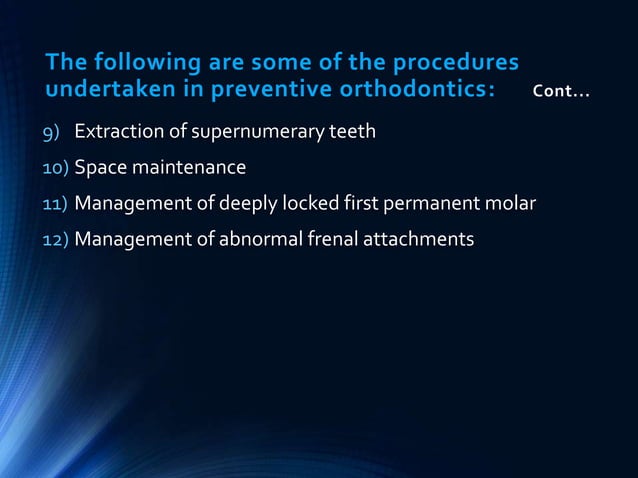 The following are some of the procedures undertaken in preventive orthodontics: Cont…

9) Extraction of supernumerary teeth

10) Space maintenance

11) Management of deeply locked first permanent molar

12) Management of abnormal frenal attachments